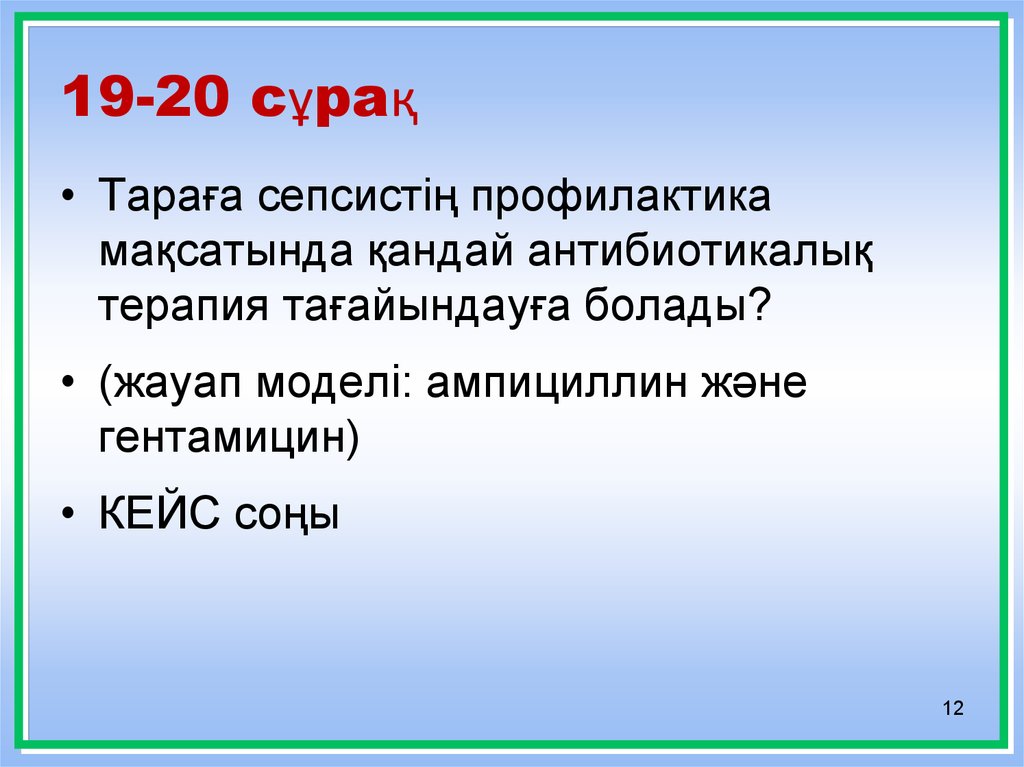 19-20 сұрақ

• Тараға сепсистің профилактика мақсатында қандай антибиотикалық терапия тағайындауға болады?

• (жауап моделі: ампициллин және гентамицин)

• КЕЙС соңы

12